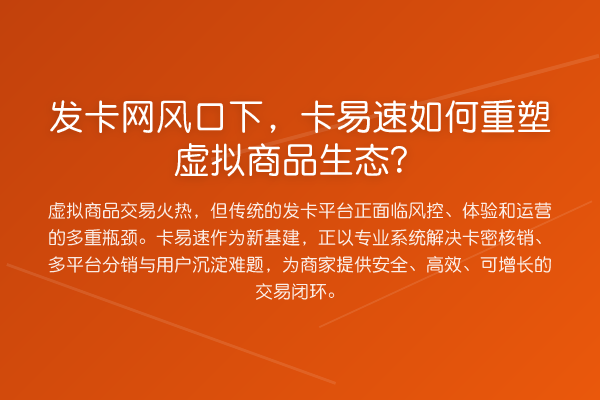 发卡网风口下，卡易速如何重塑虚拟商品生态？

虚拟商品交易火热，但传统的发卡平台正面临风控、体验和运营的多重瓶颈。卡易速作为新基建，正以专业系统解决卡密核销、多平台分销与用户沉淀难题，为商家提供安全、高效、可增长的交易闭环。